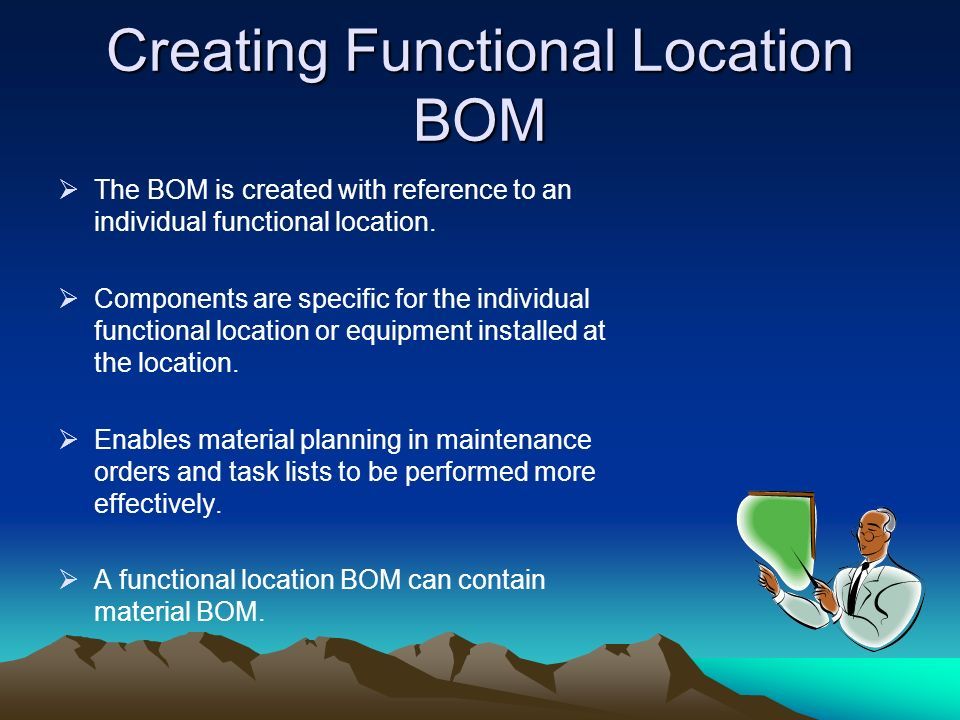 Creating Functional Location BOM

➢ The BOM is created with reference to an individual functional location.

➢ Components are specific for the individual functional location or equipment installed at the location.

➢ Enables material planning in maintenance orders and task lists to be performed more effectively.

➢ A functional location BOM can contain material BOM.